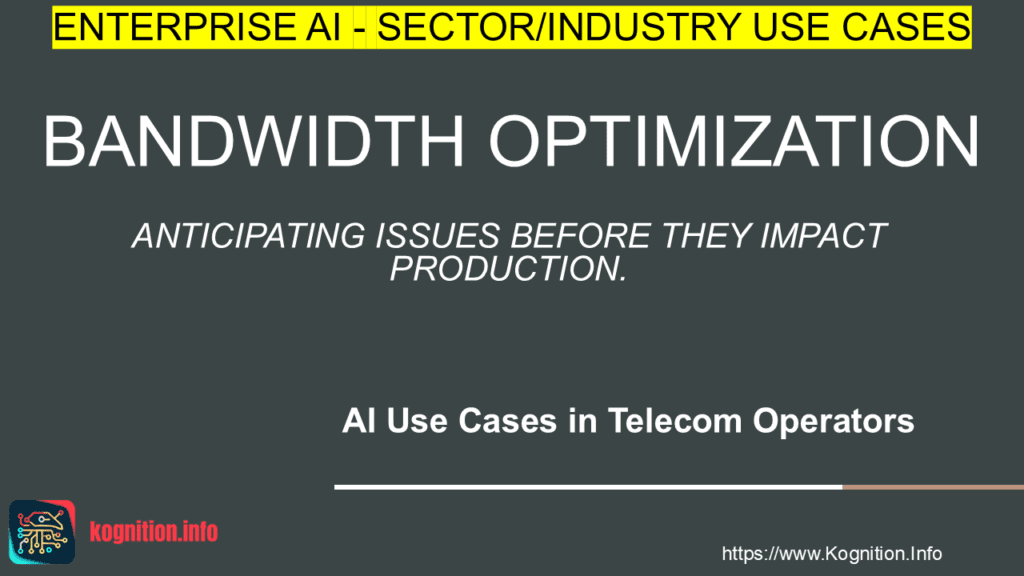 ENTERPRISE AI - SECTOR/INDUSTRY USE CASES

BANDWIDTH OPTIMIZATION

ANTICIPATING ISSUES BEFORE THEY IMPACT PRODUCTION.

AI Use Cases in Telecom Operators

kognition.info

https://www.Kognition.Info